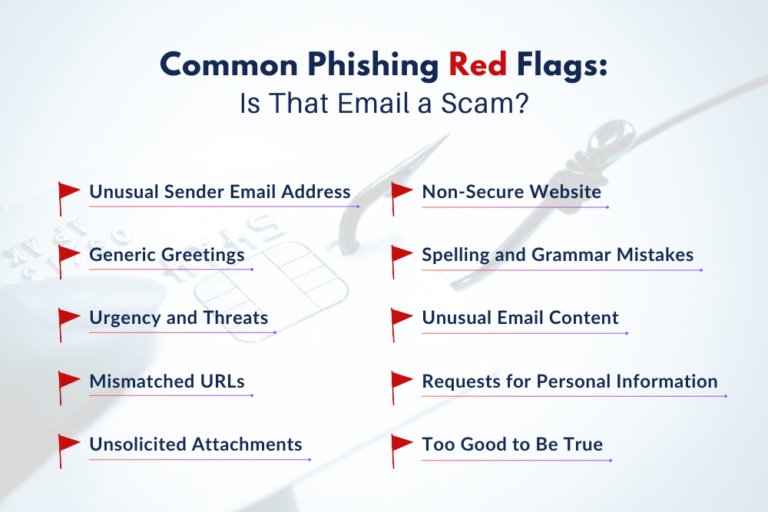 Common Phishing Red Flags:
Is That Email a Scam?

Unusual Sender Email Address

Generic Greetings

Urgency and Threats

Mismatched URLs

Unsolicited Attachments

Non-Secure Website

Spelling and Grammar Mistakes

Unusual Email Content

Requests for Personal Information

Too Good to Be True